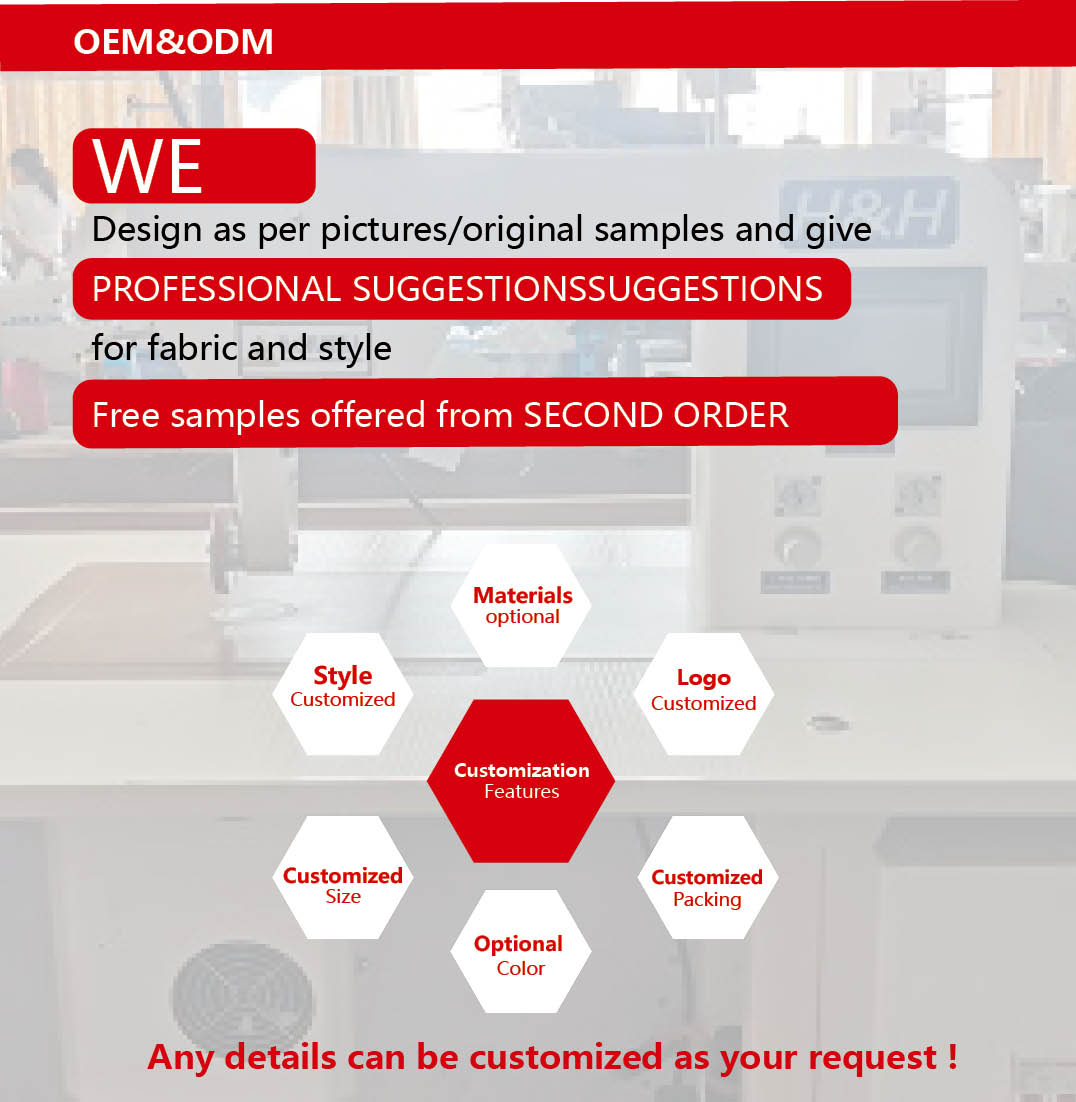 OEM&ODM

WE

Design as per pictures/original samples and give

PROFESSIONAL SUGGESTIONSSUGGESTIONS

for fabric and style

Free samples offered from SECOND ORDER

H&H

Materials
optional

Style
Customized

Logo
Customized

Customization
Features

Customized
Size

Customized
Packing

Optional
Color

Any details can be customized as your request !